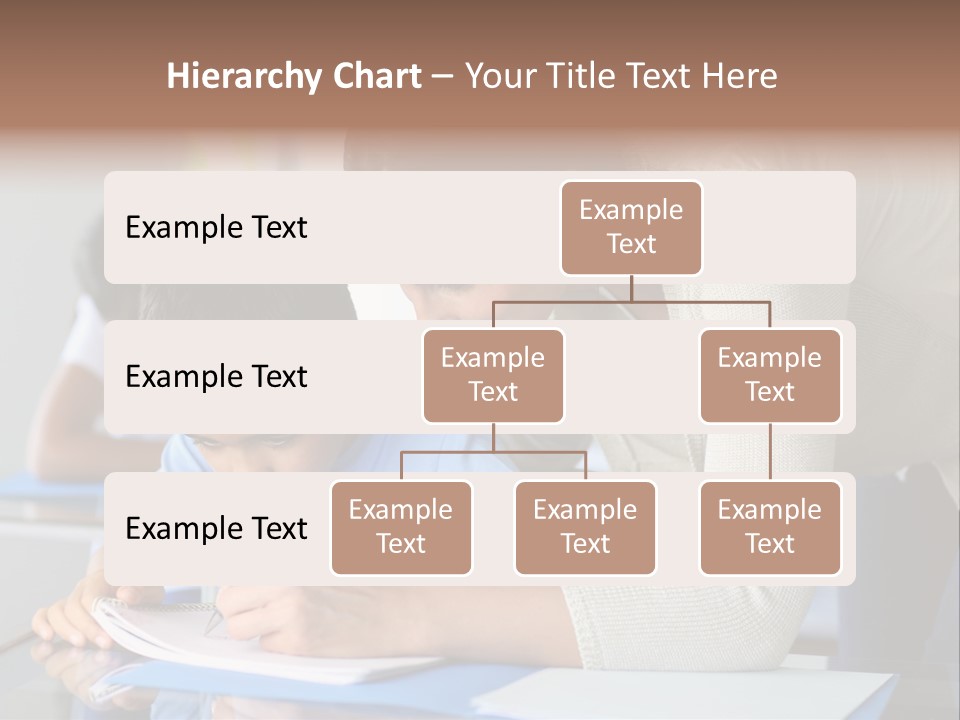 Hierarchy Chart – Your Title Text Here

Example Text

Example Text

Example Text

Example Text

Example Text

Example Text

Example Text

Example Text

Example Text